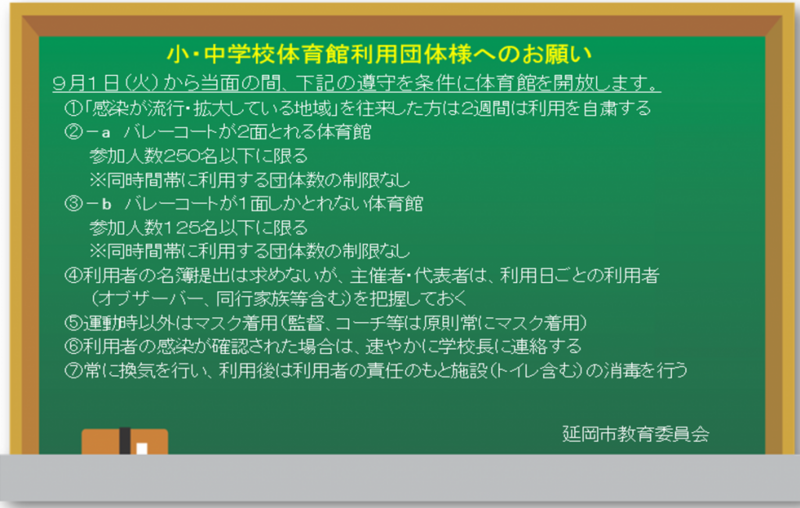 小・中学校体育館利用団体様へのお願い

9月1日(火)から当面の間、下記の遵守を条件に体育館を開放します。

①「感染が流行・拡大している地域」を往来した方は2週間は利用を自粛する
②－a　バレーコートが2面とれる体育館
参加人数250名以下に限る
※同時間帯に利用する団体数の制限なし
③－b　バレーコートが1面しかとれない体育館
参加人数125名以下に限る
※同時間帯に利用する団体数の制限なし
④利用者の名簿提出は求めないが、主催者・代表者は、利用日ごとの利用者（オブザーバー、同行家族等含む）を把握しておく
⑤運動時以外はマスク着用（監督、コーチ等は原則常にマスク着用）
⑥利用者の感染が確認された場合は、速やかに学校長に連絡する
⑦常に換気を行い、利用後は利用者の責任のもと施設（トイレ含む）の消毒を行う

延岡市教育委員会